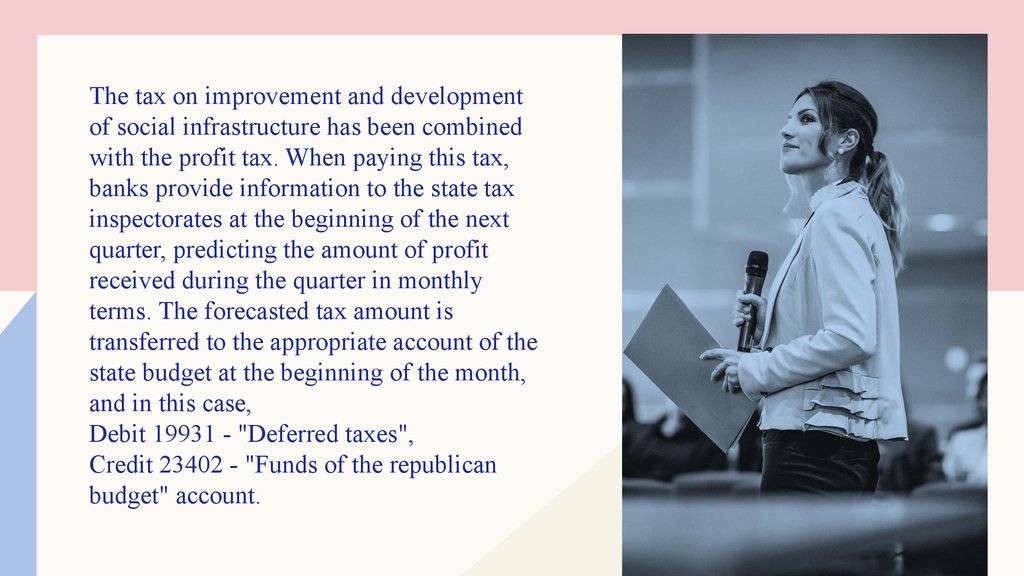 The tax on improvement and development of social infrastructure has been combined with the profit tax. When paying this tax, banks provide information to the state tax inspectorates at the beginning of the next quarter, predicting the amount of profit received during the quarter in monthly terms. The forecasted tax amount is transferred to the appropriate account of the state budget at the beginning of the month, and in this case,
Debit 19931 - "Deferred taxes",
Credit 23402 - "Funds of the republican budget" account.